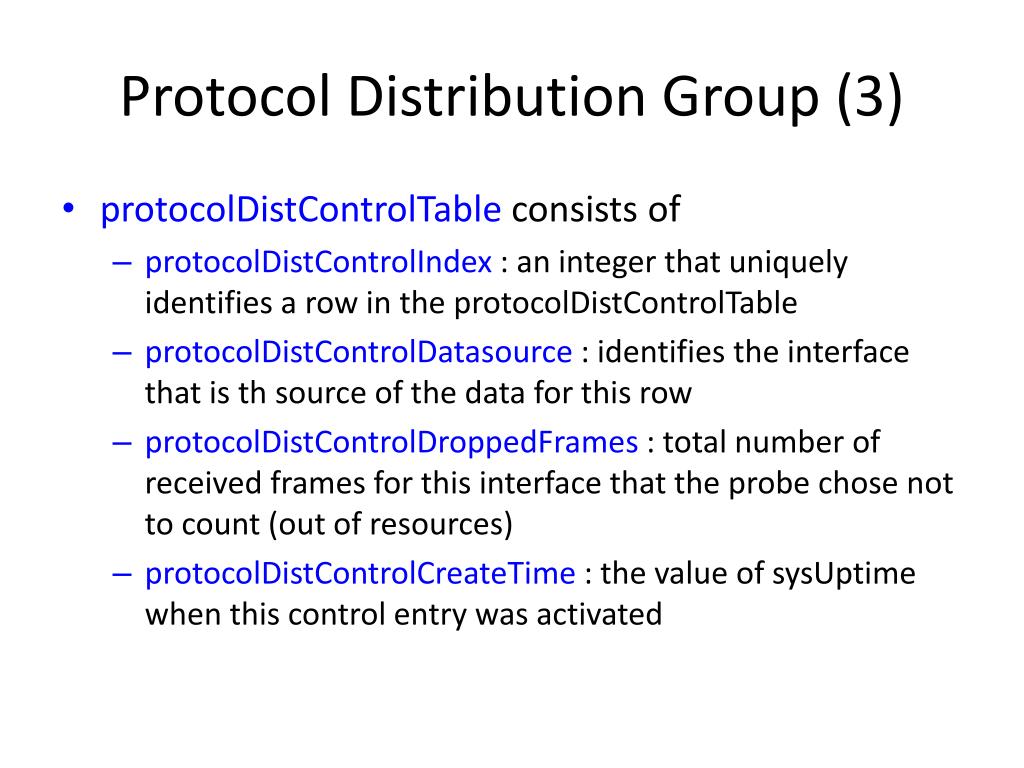 Protocol Distribution Group (3)

• protocolDistControlTable consists of

– protocolDistControlIndex : an integer that uniquely identifies a row in the protocolDistControlTable

– protocolDistControlDatasource : identifies the interface that is th source of the data for this row

– protocolDistControlDroppedFrames : total number of received frames for this interface that the probe chose not to count (out of resources)

– protocolDistControlCreateTime : the value of sysUptime when this control entry was activated